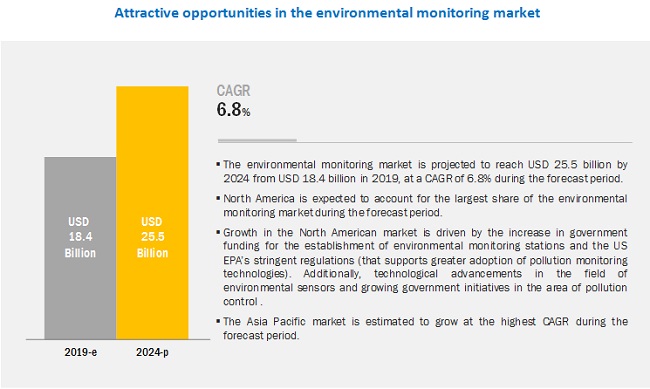 Attractive opportunities in the environmental monitoring market

USD 18.4 Billion

USD 25.5 Billion

2019-e

2024-p

CAGR
6.8%

▪ The environmental monitoring market is projected to reach USD 25.5 billion by 2024 from USD 18.4 billion in 2019, at a CAGR of 6.8% during the forecast period.

▪ North America is expected to account for the largest share of the environmental monitoring market during the forecast period.

▪ Growth in the North American market is driven by the increase in government funding for the establishment of environmental monitoring stations and the US EPA's stringent regulations (that supports greater adoption of pollution monitoring technologies). Additionally, technological advancements in the field of environmental sensors and growing government initiatives in the area of pollution control .

▪ The Asia Pacific market is estimated to grow at the highest CAGR during the forecast period.